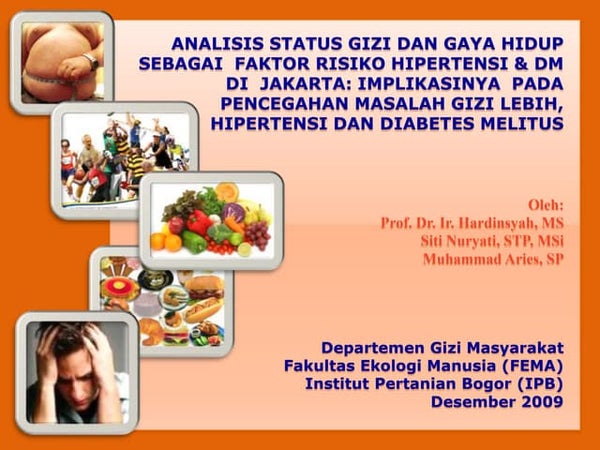 ANALISIS STATUS GIZI DAN GAYA HIDUP SEBAGAI FAKTOR RISIKO HIPERTENSI & DM DI JAKARTA: IMPLIKASINYA PADA PENCEGAHAN MASALAH GIZI LEBIH, HIPERTENSI DAN DIABETES MELITUS

Oleh:
Prof. Dr. Ir. Hardinsyah, MS
Siti Nuryati, STP, MSi
Muhammad Aries, SP

Departemen Gizi Masyarakat
Fakultas Ekologi Manusia (FEMA)
Institut Pertanian Bogor (IPB)
Desember 2009